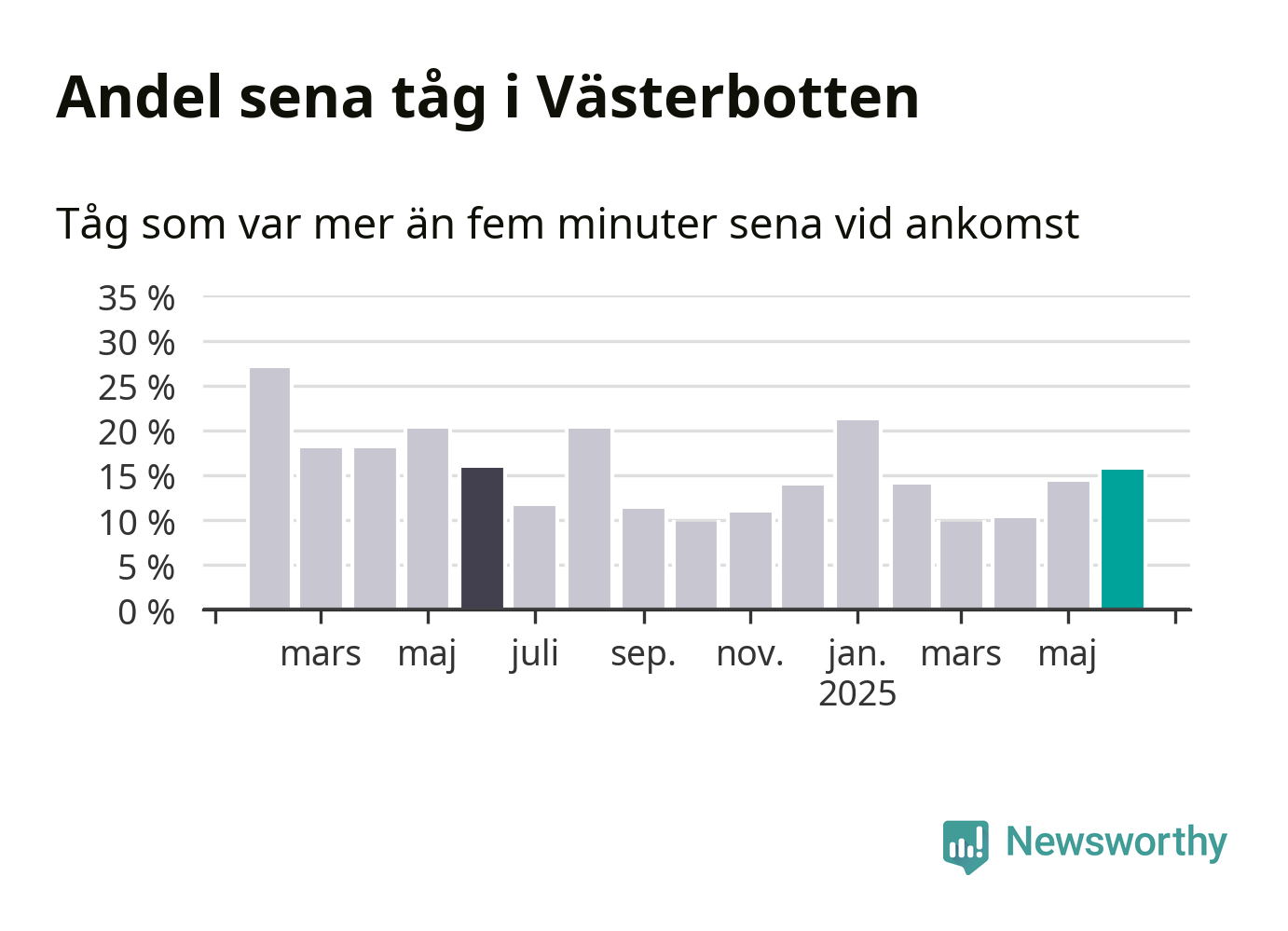 Andel sena tåg i Västerbotten

Tåg som var mer än fem minuter sena vid ankomst

35 %
30 %
25 %
20 %
15 %
10 %
5 %
0 %

mars
maj
juli
sep.
nov.
jan.
2025
mars
maj

Newsworthy